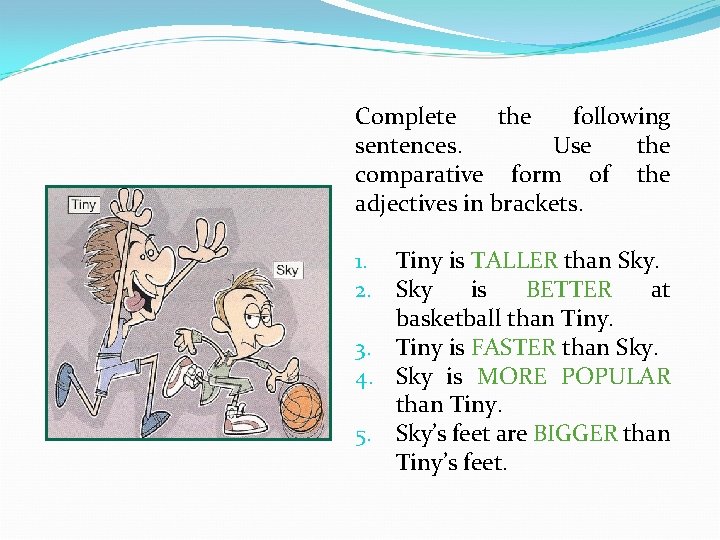 Tiny

Sky

Complete the following sentences. Use the comparative form of the adjectives in brackets.

1. Tiny is TALLER than Sky.
2. Sky is BETTER at basketball than Tiny.
3. Tiny is FASTER than Sky.
4. Sky is MORE POPULAR than Tiny.
5. Sky's feet are BIGGER than Tiny's feet.